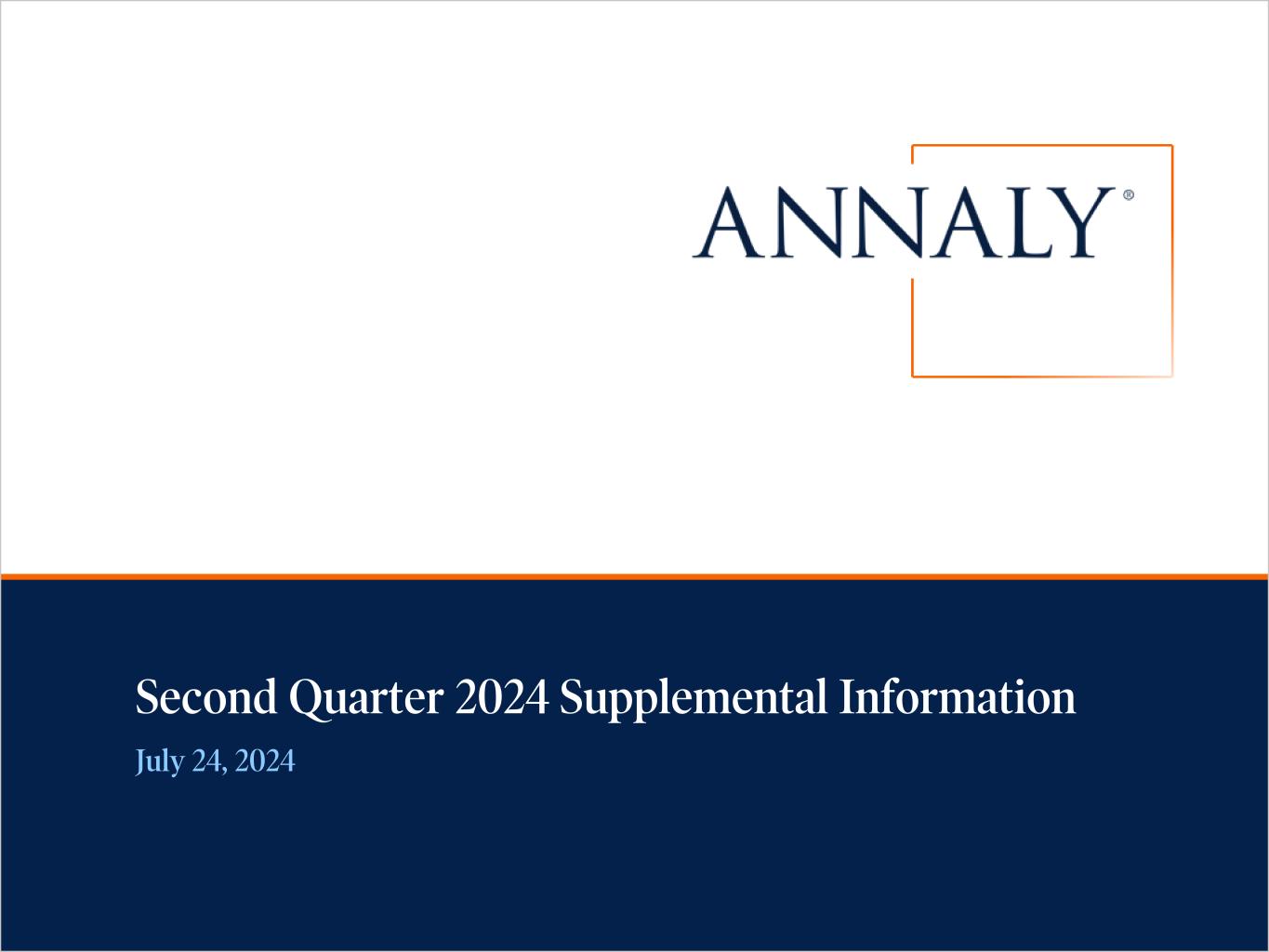 ANNALY®

Second Quarter 2024 Supplemental Information

July 24, 2024